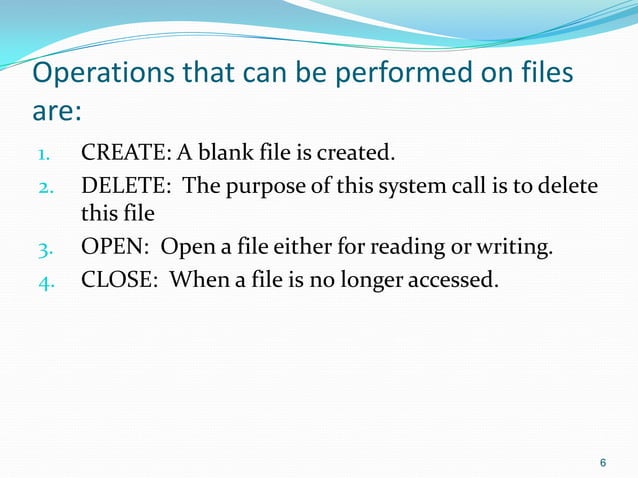 Operations that can be performed on files are:

1. CREATE: A blank file is created.
2. DELETE: The purpose of this system call is to delete this file
3. OPEN: Open a file either for reading or writing.
4. CLOSE: When a file is no longer accessed.

6